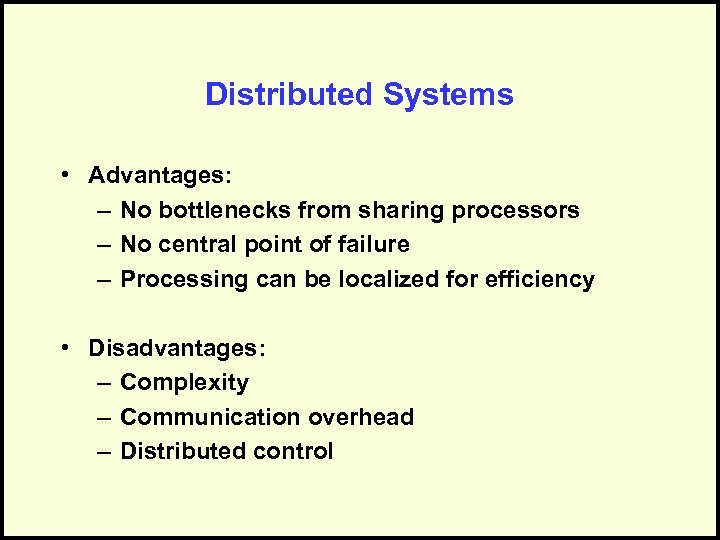 Distributed Systems

• Advantages:
– No bottlenecks from sharing processors
– No central point of failure
– Processing can be localized for efficiency

• Disadvantages:
– Complexity
– Communication overhead
– Distributed control